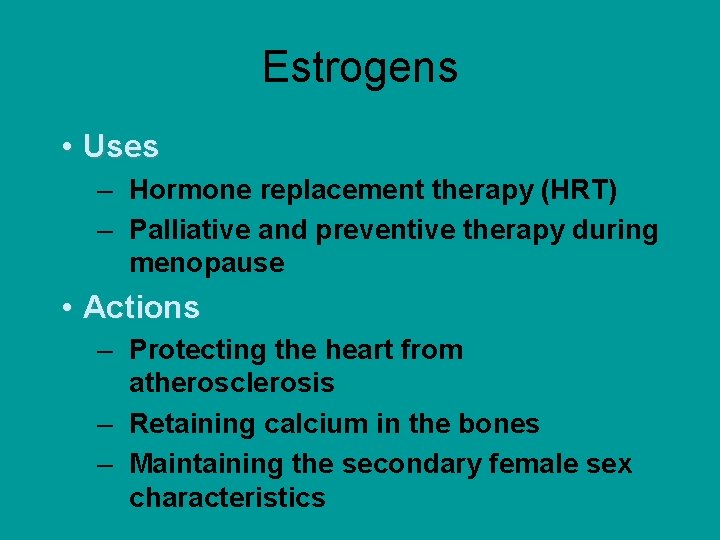 Estrogens

• Uses
– Hormone replacement therapy (HRT)
– Palliative and preventive therapy during menopause

• Actions
– Protecting the heart from atherosclerosis
– Retaining calcium in the bones
– Maintaining the secondary female sex characteristics